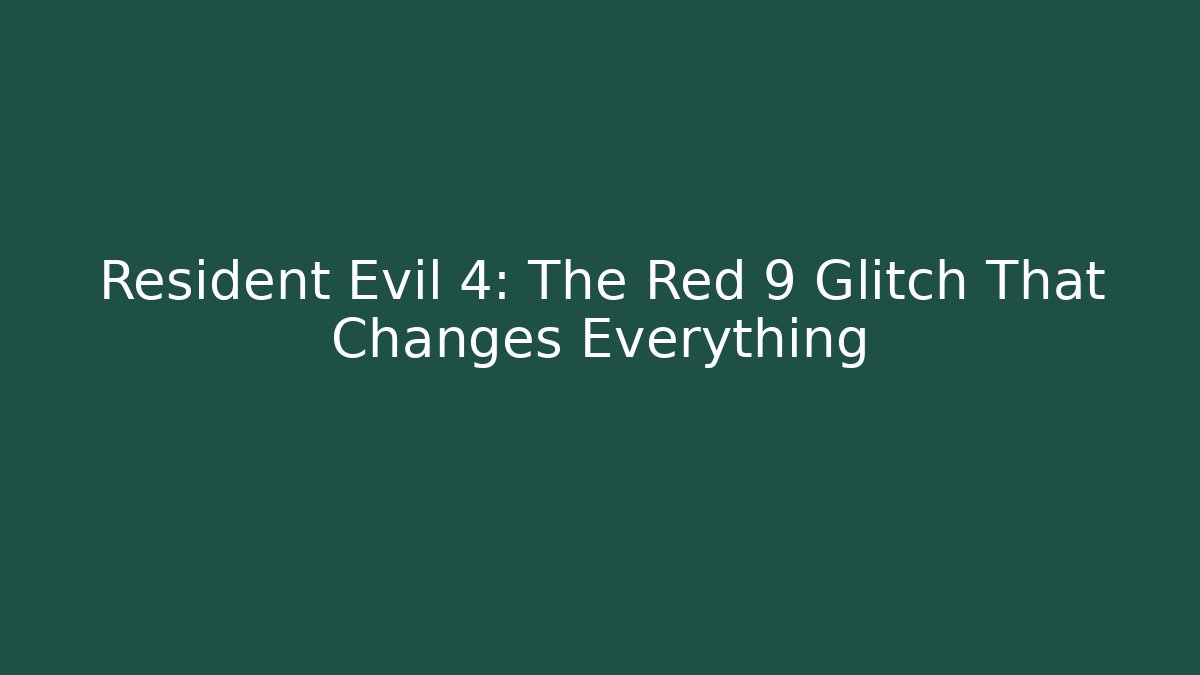 Resident Evil 4: The Red 9 Glitch That Changes Everything